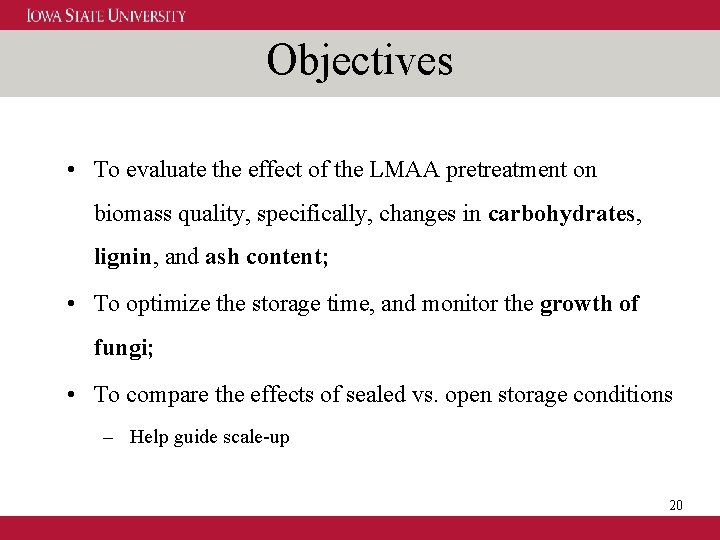 IOWA STATE UNIVERSITY

Objectives

• To evaluate the effect of the LMAA pretreatment on biomass quality, specifically, changes in carbohydrates, lignin, and ash content;

• To optimize the storage time, and monitor the growth of fungi;

• To compare the effects of sealed vs. open storage conditions

– Help guide scale-up

20